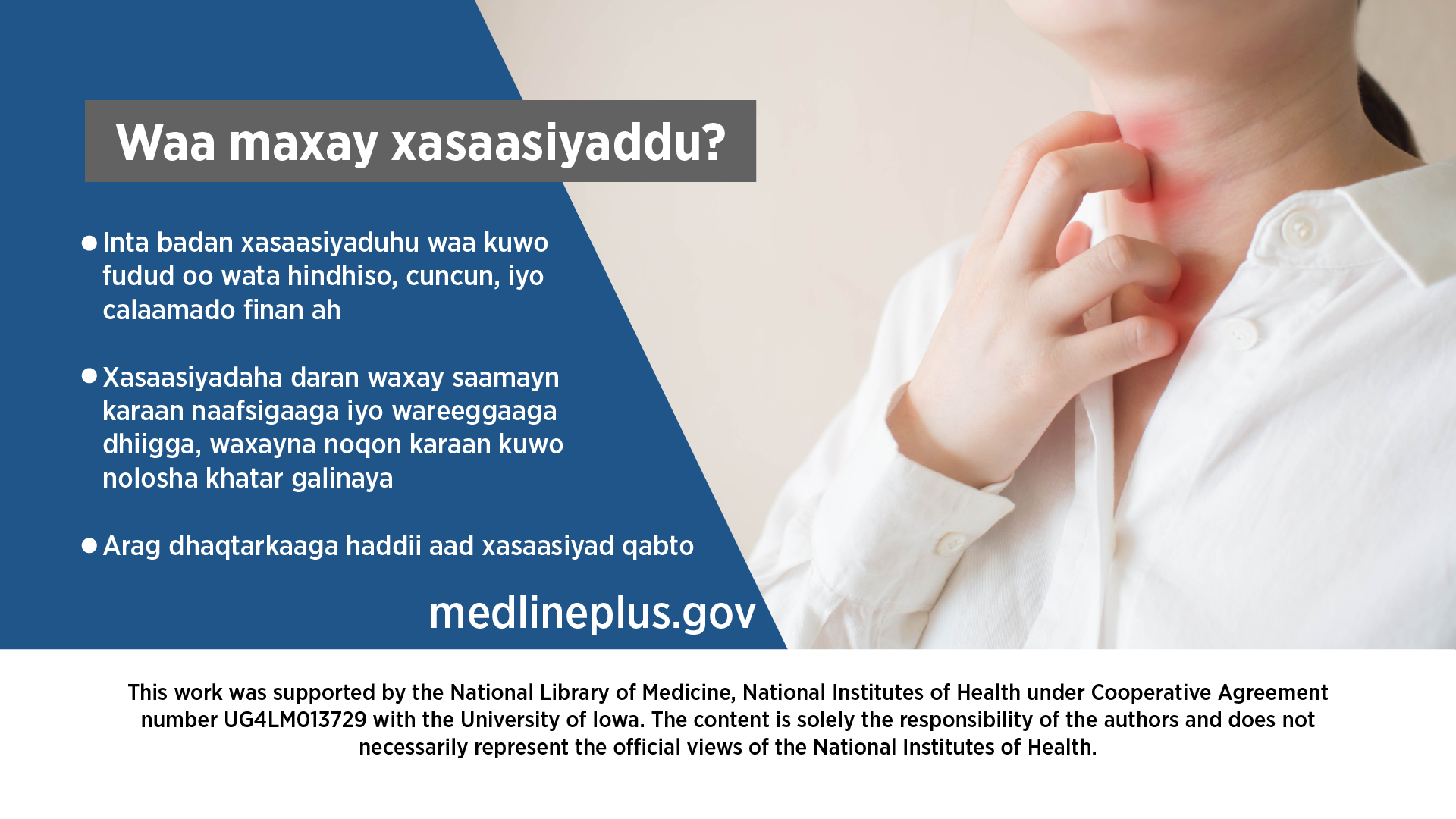 Waa maxay xasaasiyaddu?

● Inta badan xasaasiyaduhu waa kuwo fudud oo wata hindhiso, cuncun, iyo calaamado finan ah

● Xasaasiyadaha daran waxay saamayn karaan naafsigaaga iyo wareeggaaga dhiigga, waxayna noqon karaan kuwo nolosha khatar galinaya

● Arag dhaqtarkaaga haddii aad xasaasiyad qabto

medlineplus.gov

This work was supported by the National Library of Medicine, National Institutes of Health under Cooperative Agreement number UG4LM013729 with the University of Iowa. The content is solely the responsibility of the authors and does not necessarily represent the official views of the National Institutes of Health.